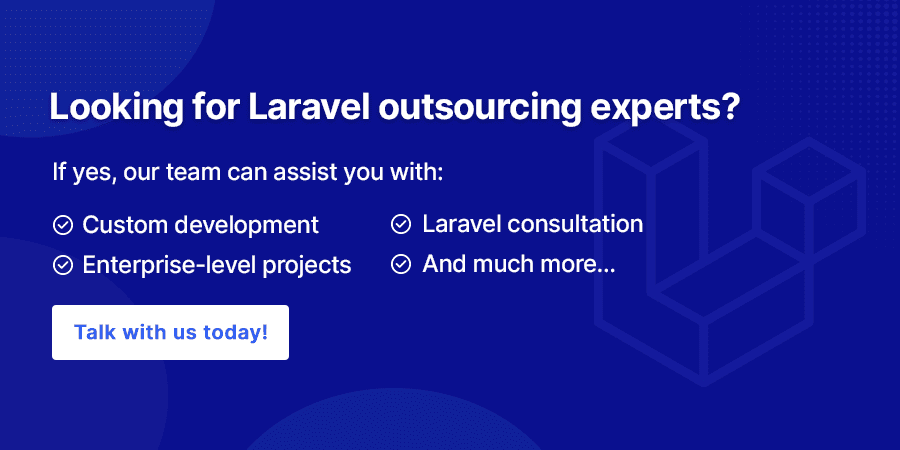 Looking for Laravel outsourcing experts?

If yes, our team can assist you with:

Custom development

Enterprise-level projects

Laravel consultation

And much more...

Talk with us today!